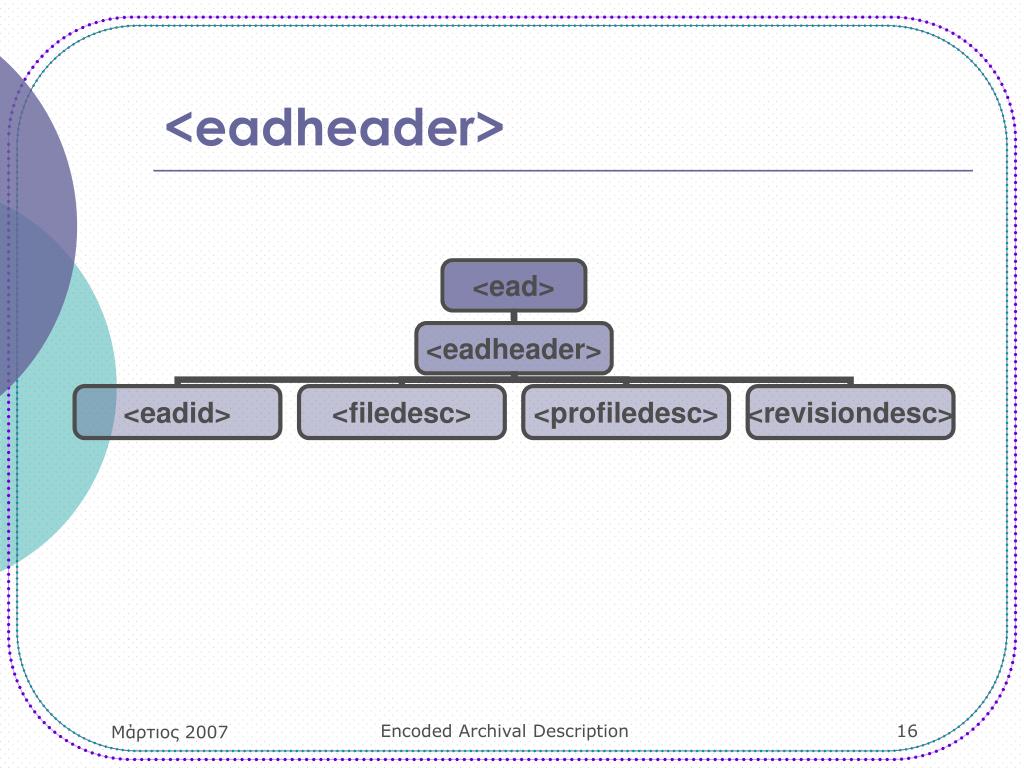 <eadheader>

<ead>

<eadheader>

<eadid>

<filedesc>

<profiledesc>

<revisiondesc>

Μάρτιος 2007

Encoded Archival Description

16